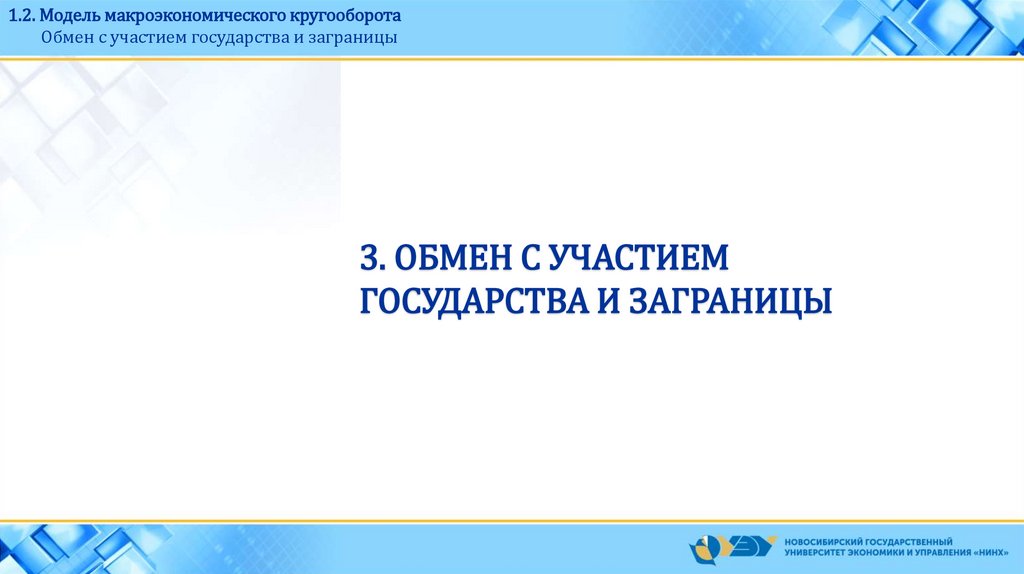 1.2. Модель макроэкономического кругооборота
Обмен с участием государства и заграницы

3. ОБМЕН С УЧАСТИЕМ ГОСУДАРСТВА И ЗАГРАНИЦЫ

НОВОСИБИРСКИЙ ГОСУДАРСТВЕННЫЙ УНИВЕРСИТЕТ ЭКОНОМИКИ И УПРАВЛЕНИЯ «НИНХ»